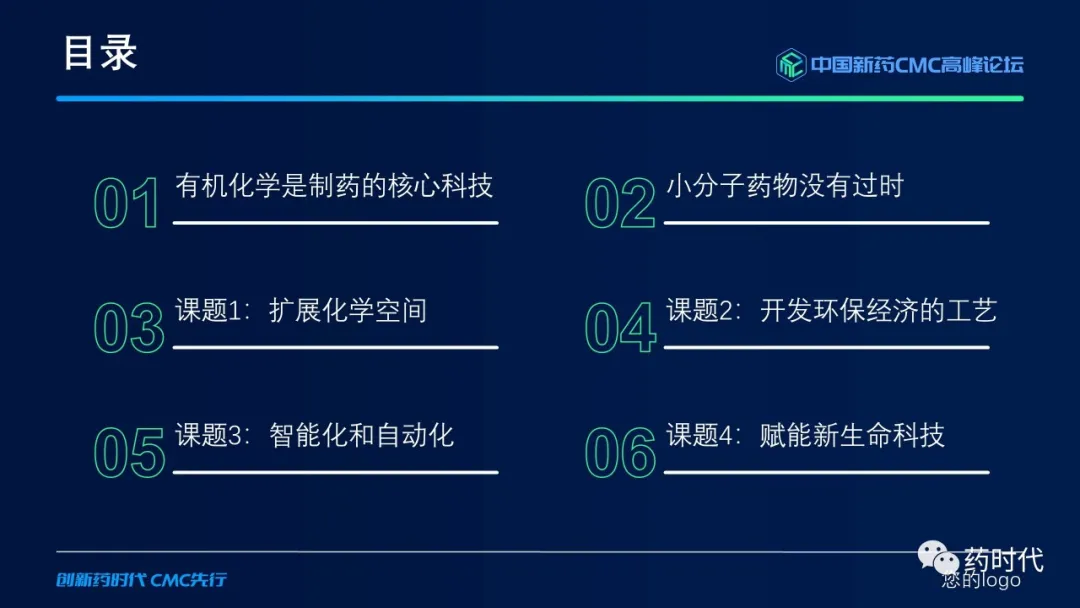 目录

中国新药CMC高峰论坛

01 有机化学是制药的核心科技

02 小分子药物没有过时

03 课题1：扩展化学空间

04 课题2：开发环保经济的工艺

05 课题3：智能化和自动化

06 课题4：赋能新生命科技

创新药时代 CMC先行

药时代
您的logo